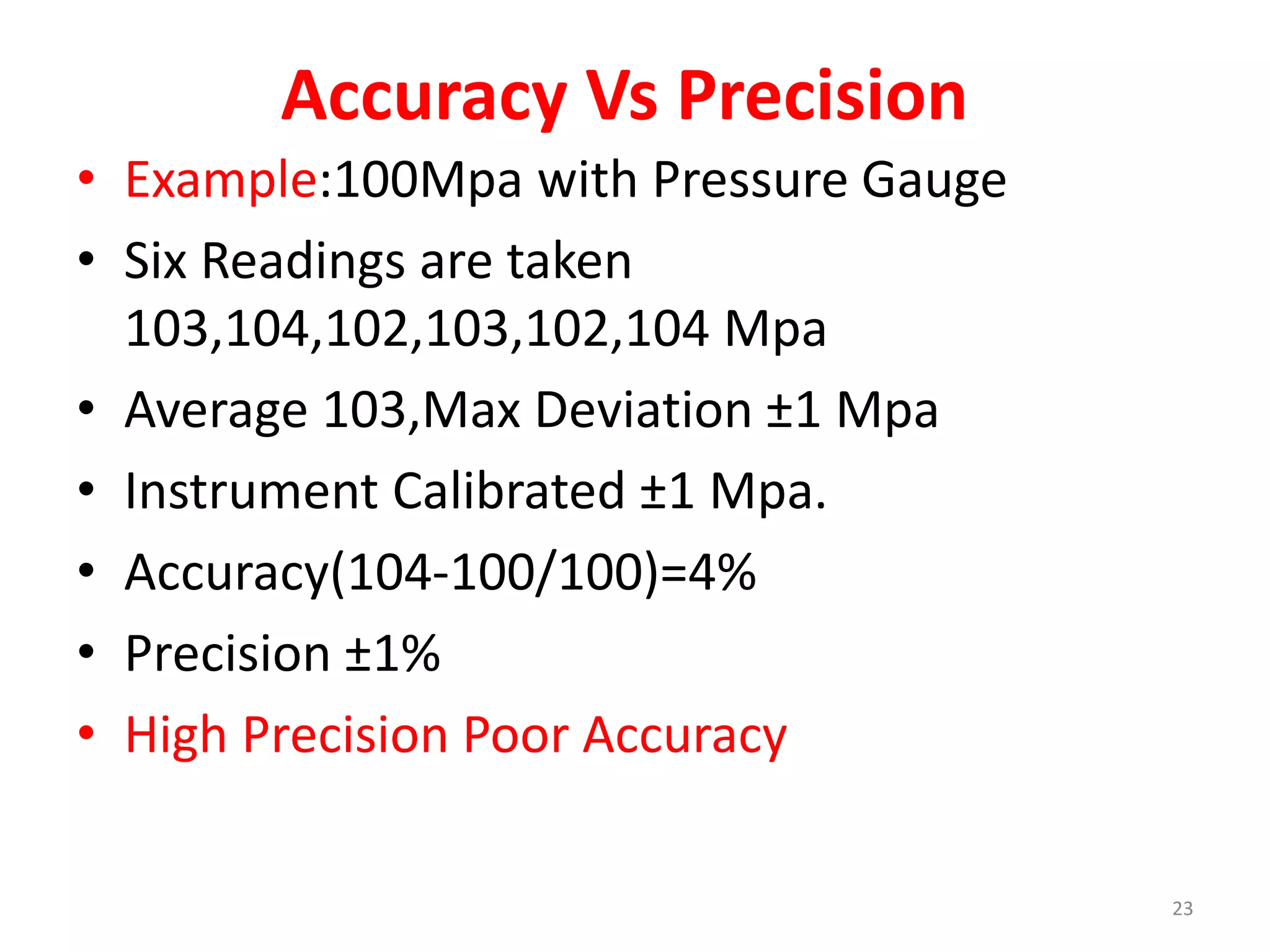 Accuracy Vs Precision

• Example:100Mpa with Pressure Gauge
• Six Readings are taken 103,104,102,103,102,104 Mpa
• Average 103,Max Deviation ±1 Mpa
• Instrument Calibrated ±1 Mpa.
• Accuracy(104-100/100)=4%
• Precision ±1%
• High Precision Poor Accuracy

23